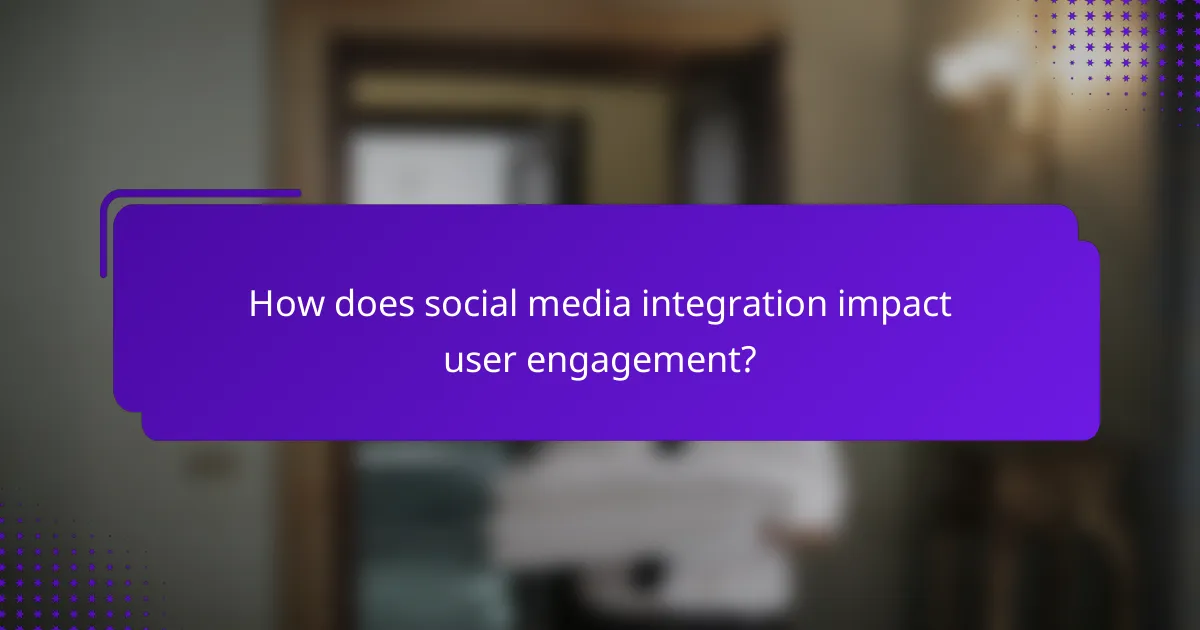 How does social media integration impact user engagement?